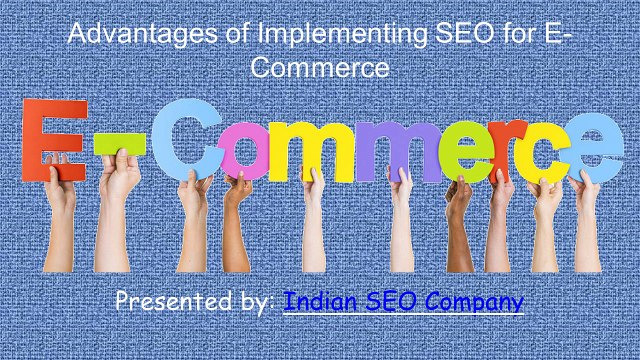 Advantages of Implementing SEO for E-Commerce

E-Commerce

Presented by: Indian SEO Company